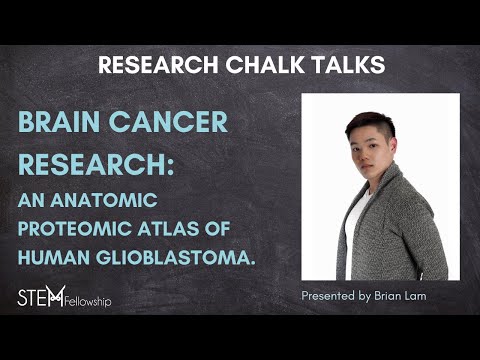 RESEARCH CHALK TALKS

BRAIN CANCER RESEARCH:

AN ANATOMIC PROTEOMIC ATLAS OF HUMAN GLIOBLASTOMA.

STEM Fellowship

Presented by Brian Lam